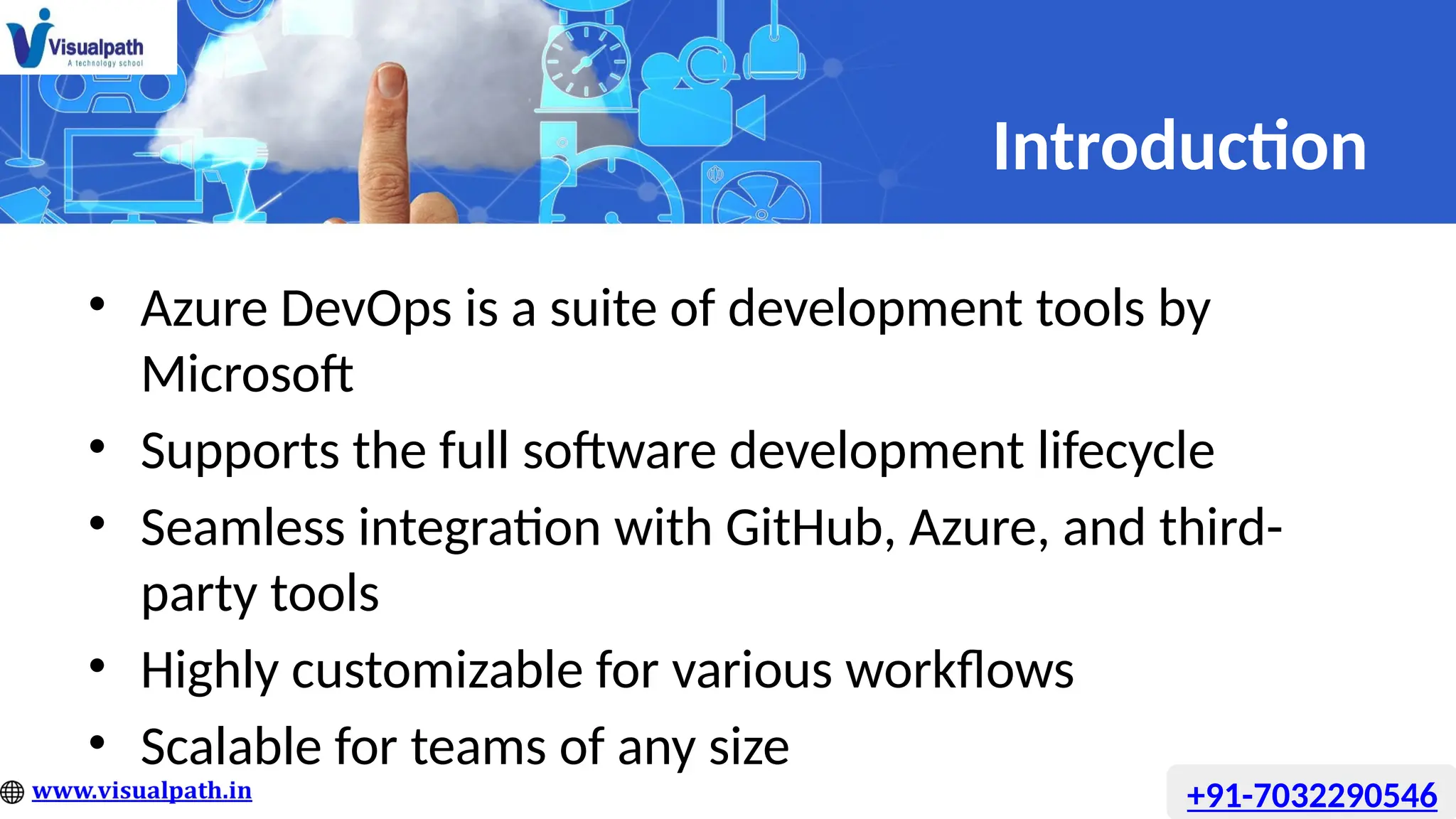 Visualpath
A technology school

Introduction

• Azure DevOps is a suite of development tools by Microsoft
• Supports the full software development lifecycle
• Seamless integration with GitHub, Azure, and third-party tools
• Highly customizable for various workflows
• Scalable for teams of any size

www.visualpath.in

+91-7032290546